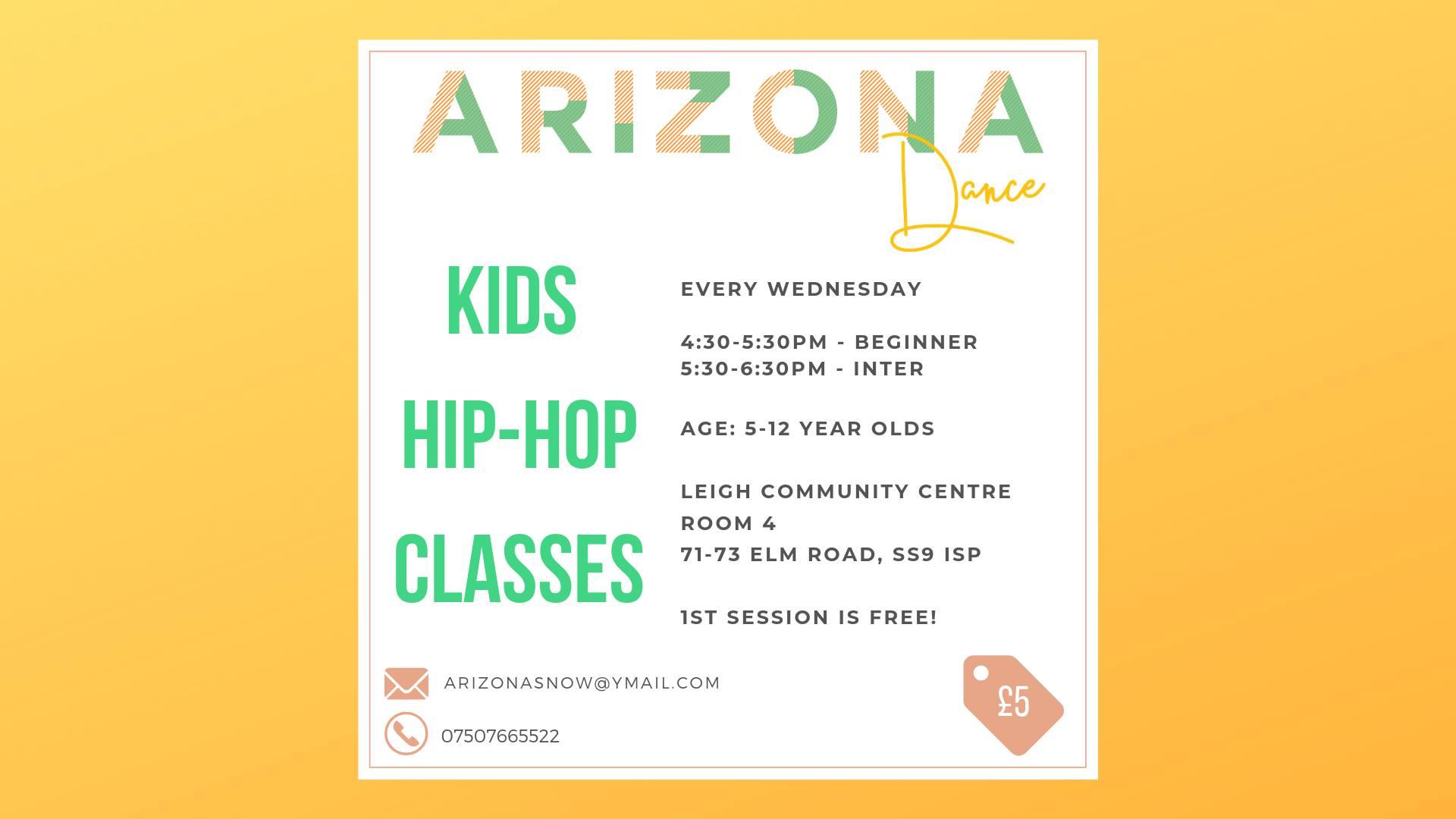 ARIZONA
Dance

KIDS
HIP-HOP
CLASSES

EVERY WEDNESDAY

4:30-5:30PM - BEGINNER
5:30-6:30PM - INTER

AGE: 5-12 YEAR OLDS

LEIGH COMMUNITY CENTRE
ROOM 4
71-73 ELM ROAD, SS9 ISP

1ST SESSION IS FREE!

ARIZONASNOW@YMAIL.COM

07507665522

£5